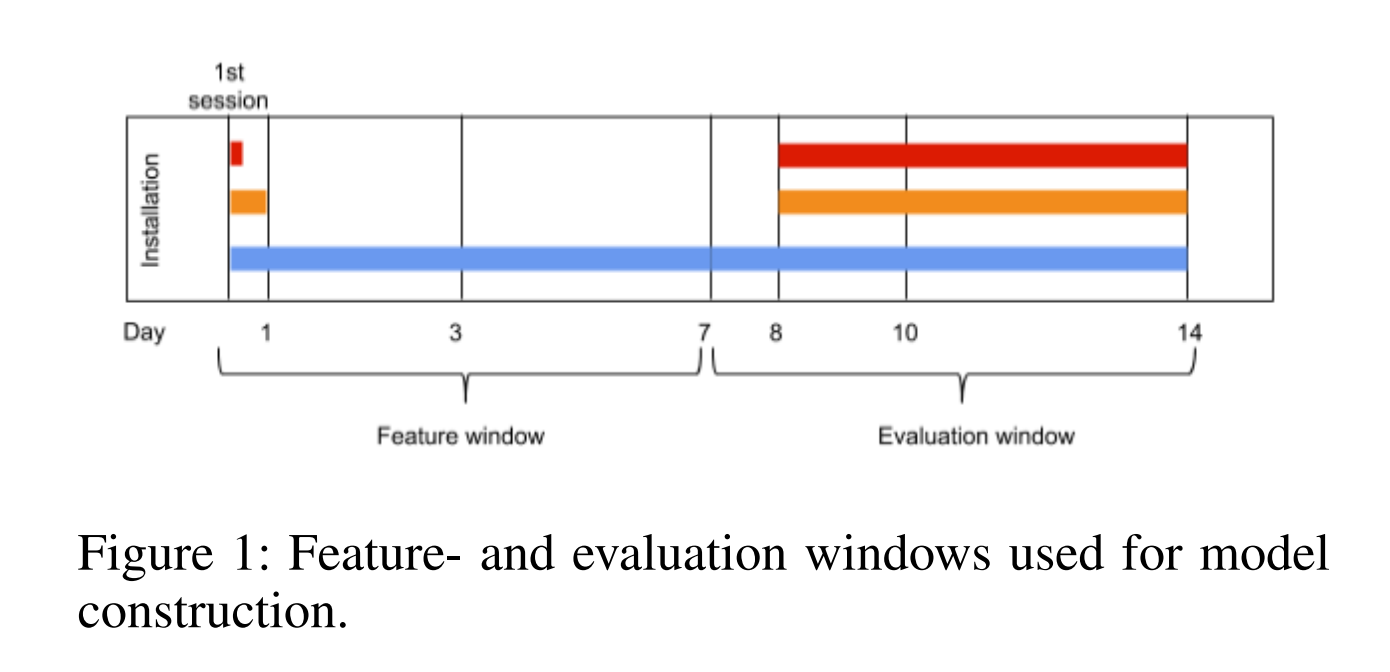 1st session

Installation

Day 1 3 7 8 10 14

Feature window

Evaluation window

Figure 1: Feature- and evaluation windows used for model construction.